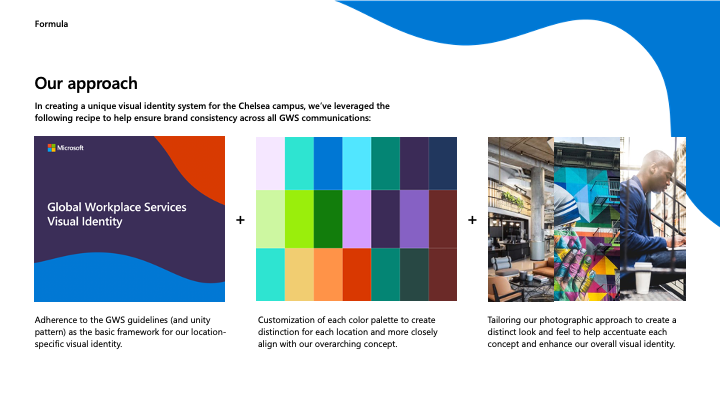 Formula

Our approach

In creating a unique visual identity system for the Chelsea campus, we've leveraged the following recipe to help ensure brand consistency across all GWS communications:

Microsoft

Global Workplace Services Visual Identity

+

+

Adherence to the GWS guidelines (and unity pattern) as the basic framework for our location-specific visual identity.

Customization of each color palette to create distinction for each location and more closely align with our overarching concept.

Tailoring our photographic approach to create a distinct look and feel to help accentuate each concept and enhance our overall visual identity.